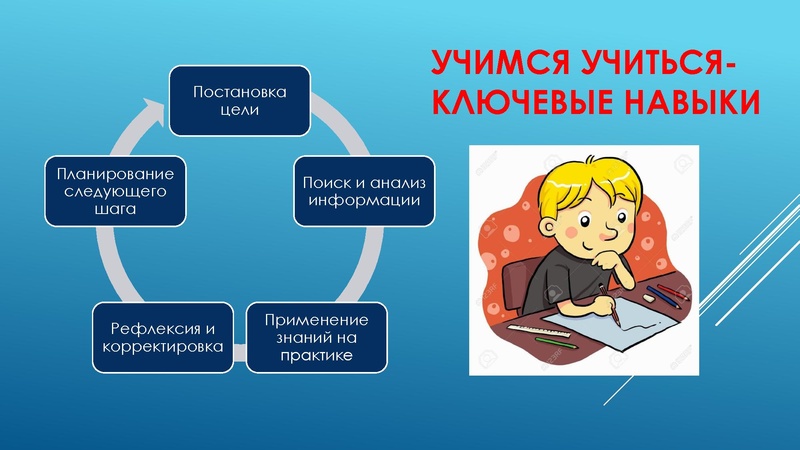 УЧИМСЯ УЧИТЬСЯ-
КЛЮЧЕВЫЕ НАВЫКИ

Постановка цели

Поиск и анализ информации

Применение знаний на практике

Рефлексия и корректировка

Планирование следующего шага